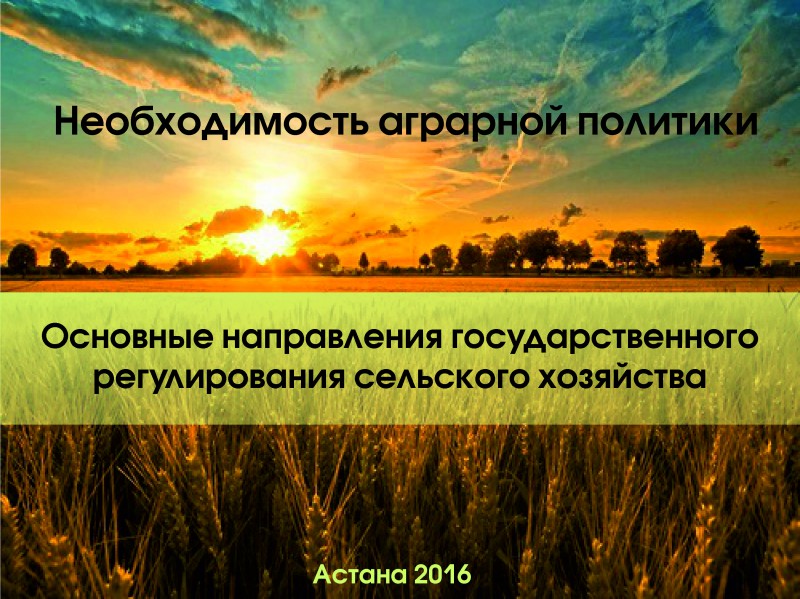 Необходимость аграрной политики

Основные направления государственного регулирования сельского хозяйства

Астана 2016